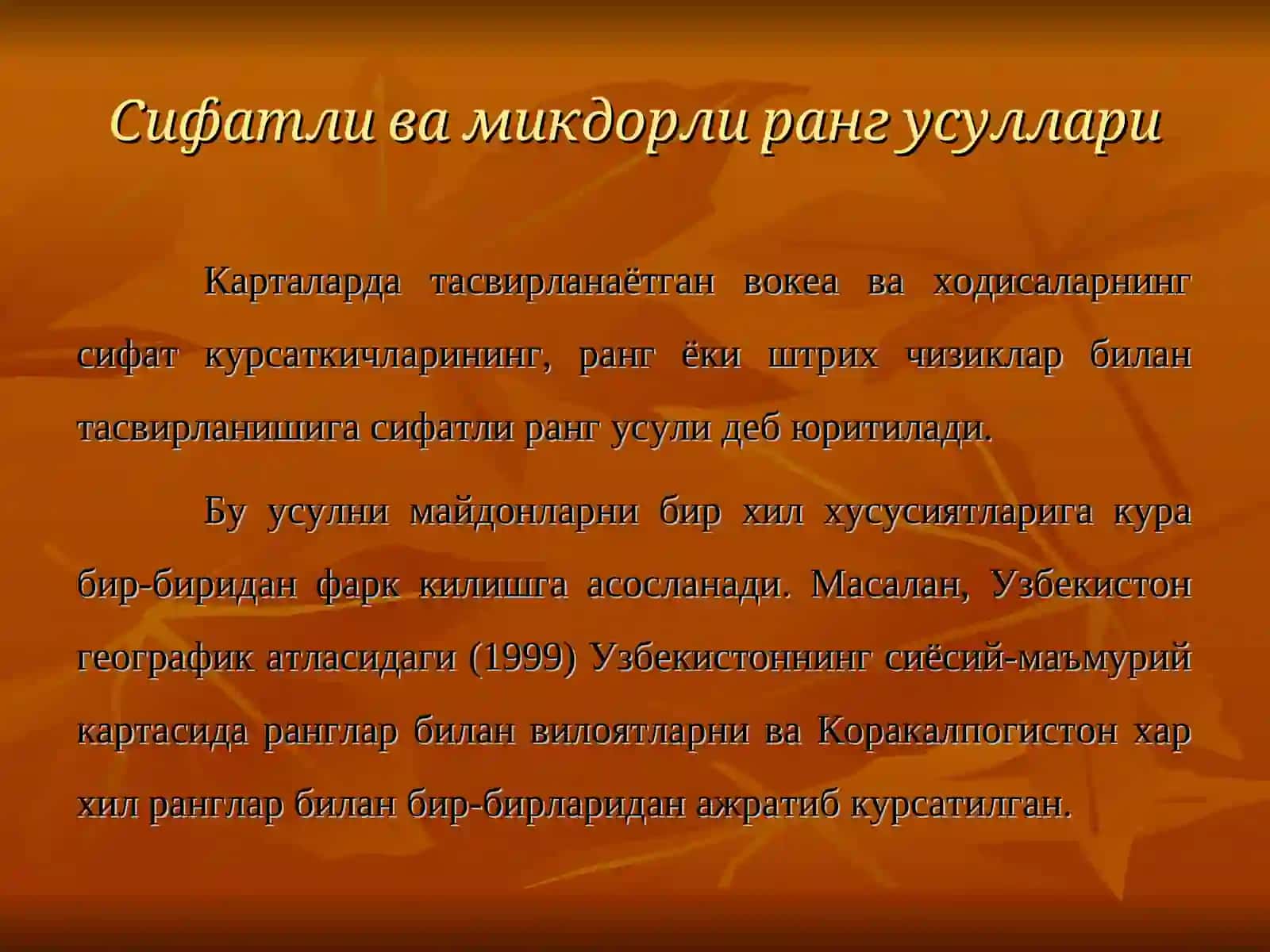 Сифатли ва микдорли ранг усуллари

Карталарда тасвирланаётган вокеа ва ходисаларнинг сифат курсаткичларининг, ранг ёки штрих чизиклар билан тасвирланишига сифатли ранг усули деб юритилади.

Бу усулни майдонларни бир хил хусусиятларига кура бир-биридан фарк килишга асосланади. Масалан, Узбекистон географик атласидаги (1999) Узбекистоннинг сиёсий-маъмурий картасида ранглар билан вилоятларни ва Коракалпогистон хар хил ранглар билан бир-бирларидан ажратиб курсатилган.